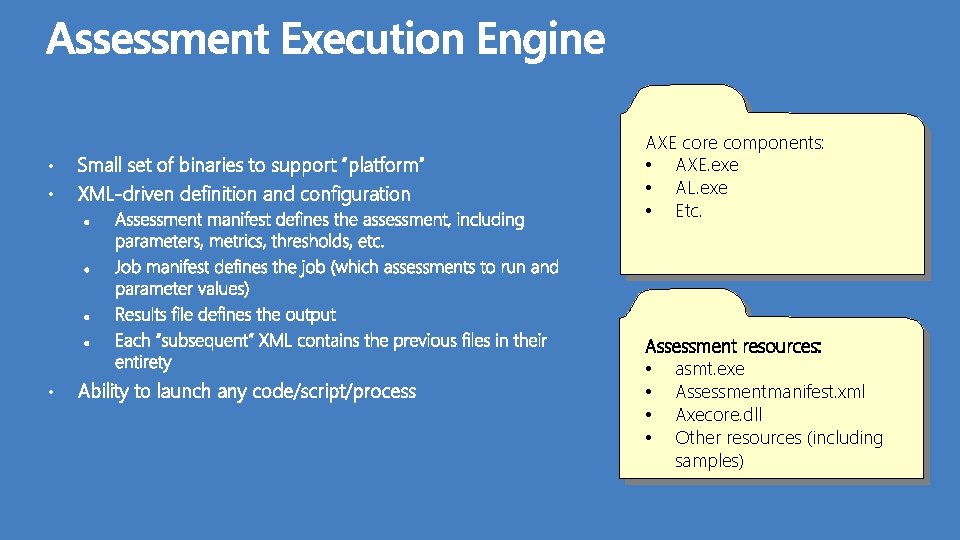 Assessment Execution Engine

• Small set of binaries to support "platform"
• XML-driven definition and configuration
• Assessment manifest defines the assessment, including parameters, metrics, thresholds, etc.
• Job manifest defines the job (which assessments to run and parameter values)
• Results file defines the output
• Each "subsequent" XML contains the previous files in their entirety
• Ability to launch any code/script/process

AXE core components:
• AXE.exe
• AL.exe
• Etc.

Assessment resources:
• asmt.exe
• Assessmentmanifest.xml
• Axecore.dll
• Other resources (including samples)